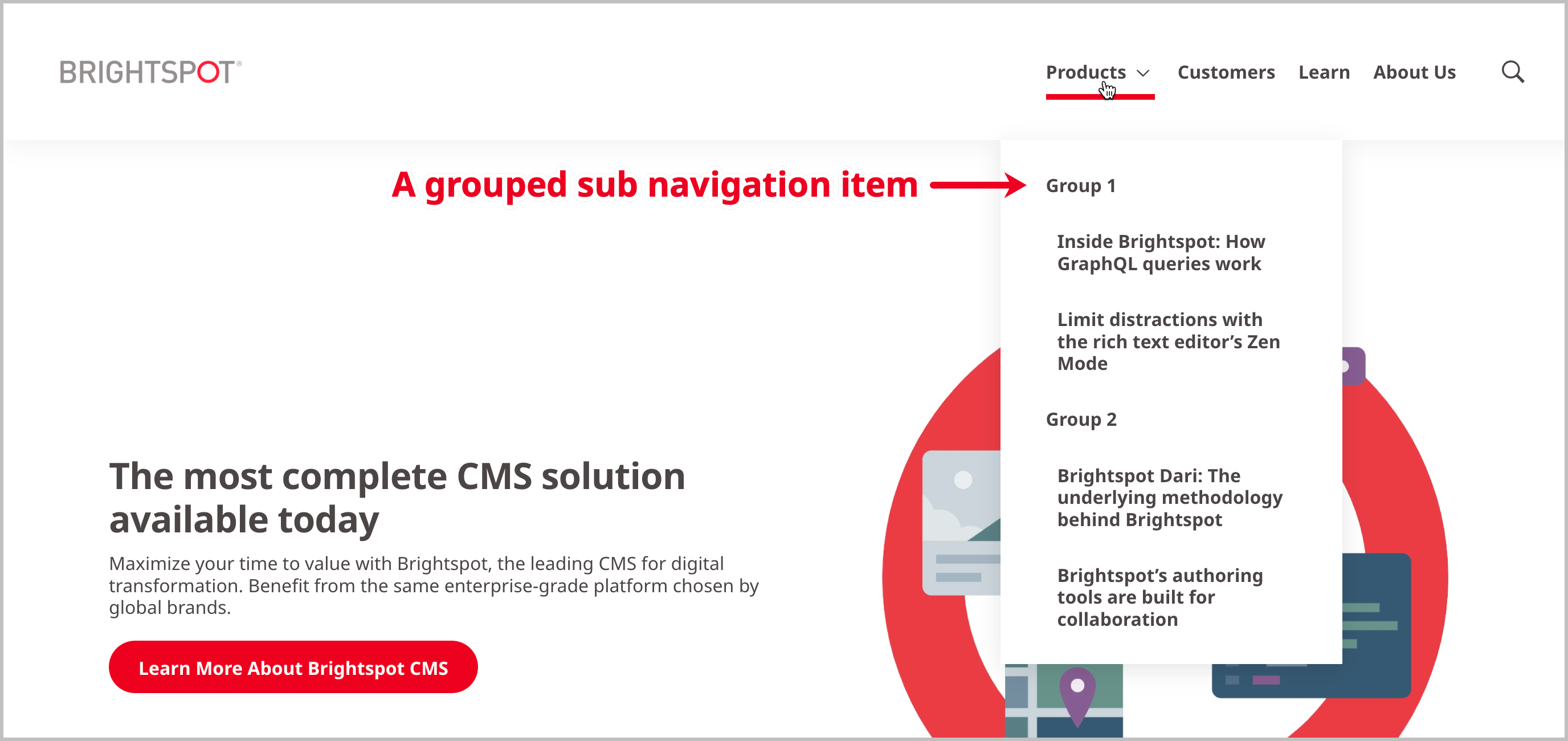 BRIGHTSPOT®

Products Customers Learn About Us

A grouped sub navigation item

Group 1

Inside Brightspot: How GraphQL queries work

Limit distractions with the rich text editor's Zen Mode

Group 2

Brightspot Dari: The underlying methodology behind Brightspot

Brightspot's authoring tools are built for collaboration

The most complete CMS solution available today

Maximize your time to value with Brightspot, the leading CMS for digital transformation. Benefit from the same enterprise-grade platform chosen by global brands.

Learn More About Brightspot CMS